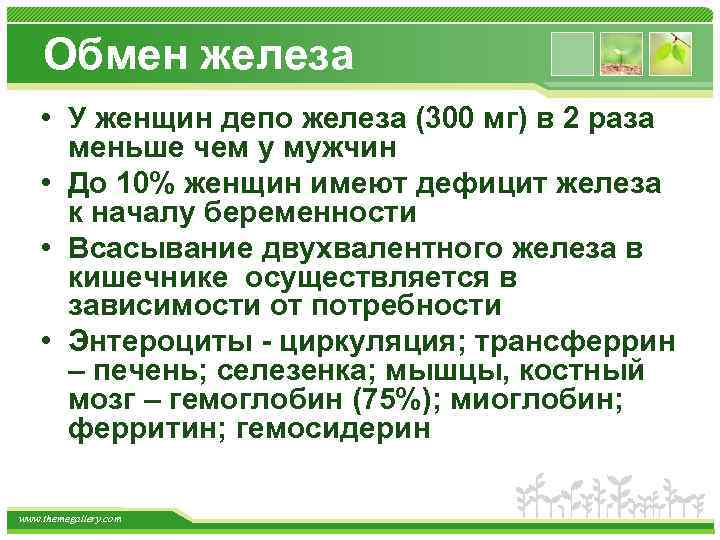 Обмен железа

• У женщин депо железа (300 мг) в 2 раза меньше чем у мужчин

• До 10% женщин имеют дефицит железа к началу беременности

• Всасывание двухвалентного железа в кишечнике осуществляется в зависимости от потребности

• Энтероциты - циркуляция; трансферрин – печень; селезенка; мышцы, костный мозг – гемоглобин (75%); миоглобин; ферритин; гемосидерин

www.themegallery.com